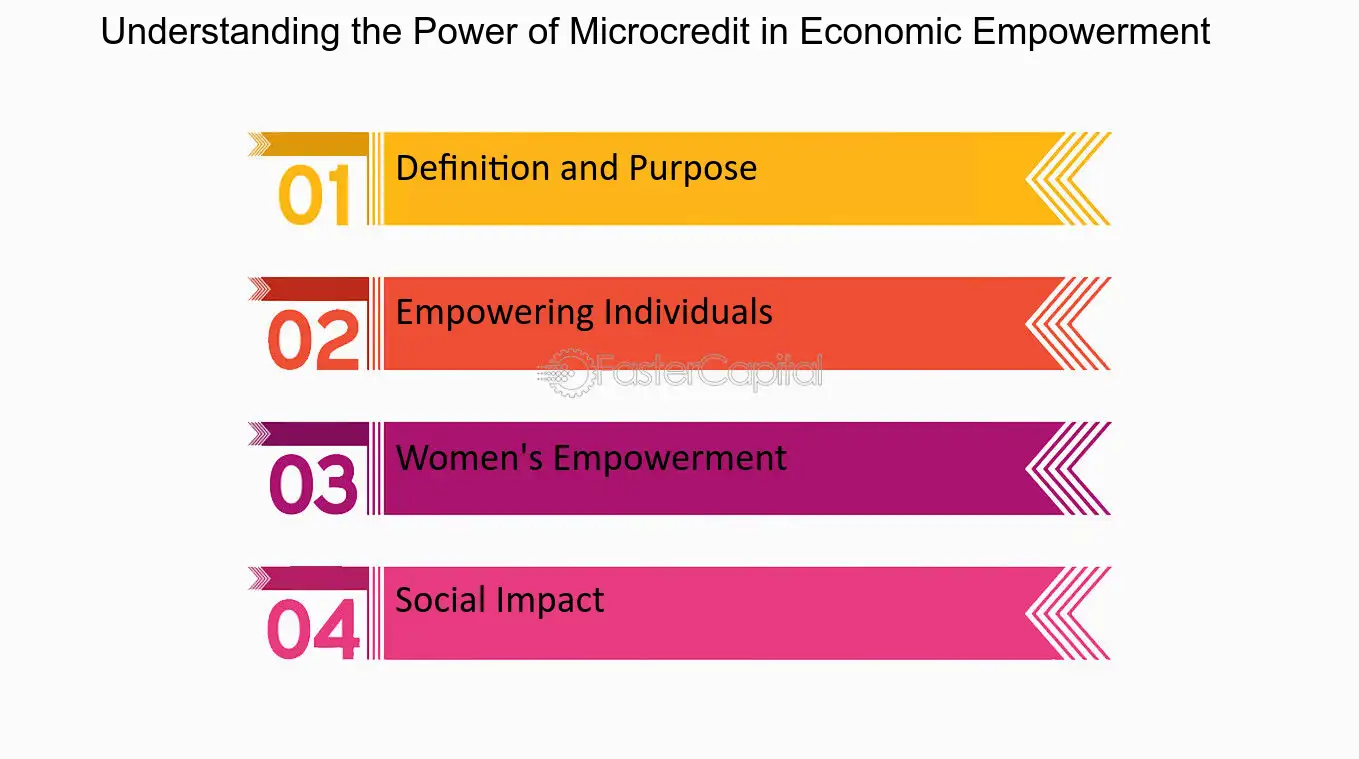 Understanding the Power of Microcredit in Economic Empowerment

01 Definition and Purpose

02 Empowering Individuals

03 Women's Empowerment

04 Social Impact

FasterCapital